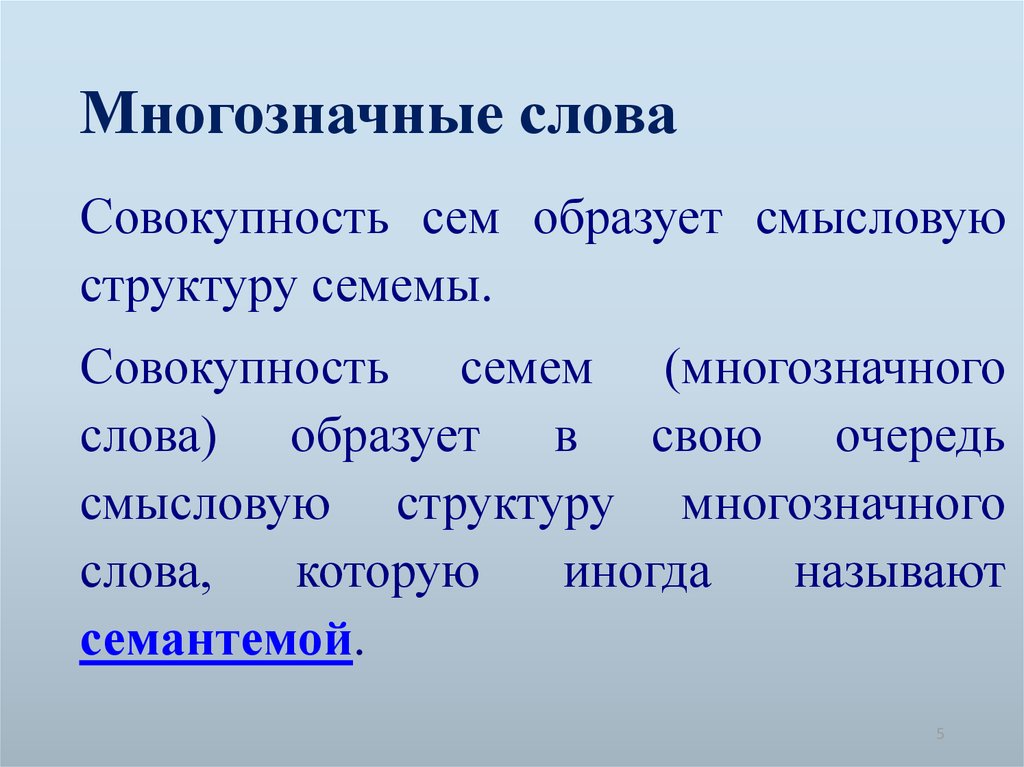 Многозначные слова

Совокупность сем образует смысловую структуру семемы.

Совокупность семем (многозначного слова) образует в свою очередь смысловую структуру многозначного слова, которую иногда называют семантемой.

5